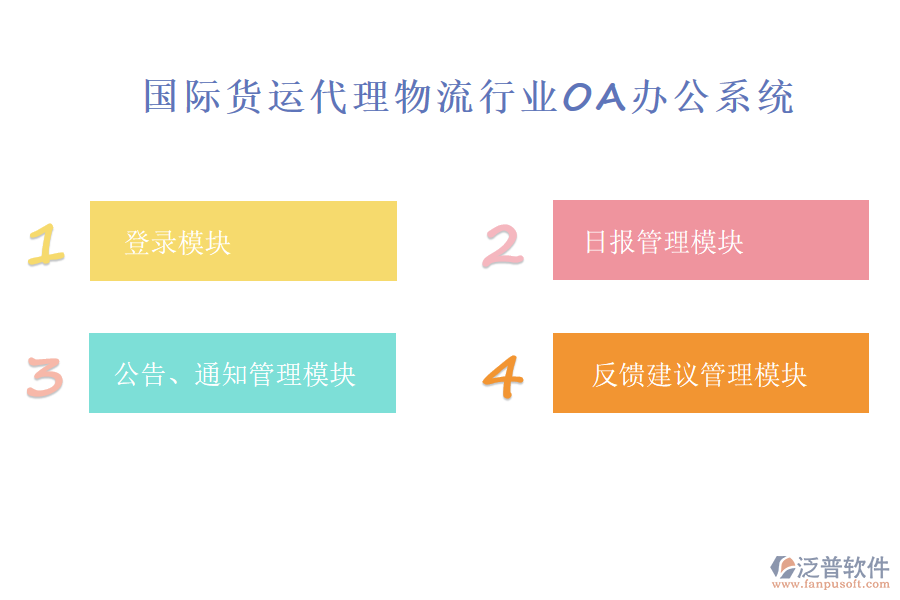 国际货运代理物流行业OA办公系统

1 登录模块

2 日报管理模块

3 公告、通知管理模块

4 反馈建议管理模块

泛普软件
www.fanpusoft.com